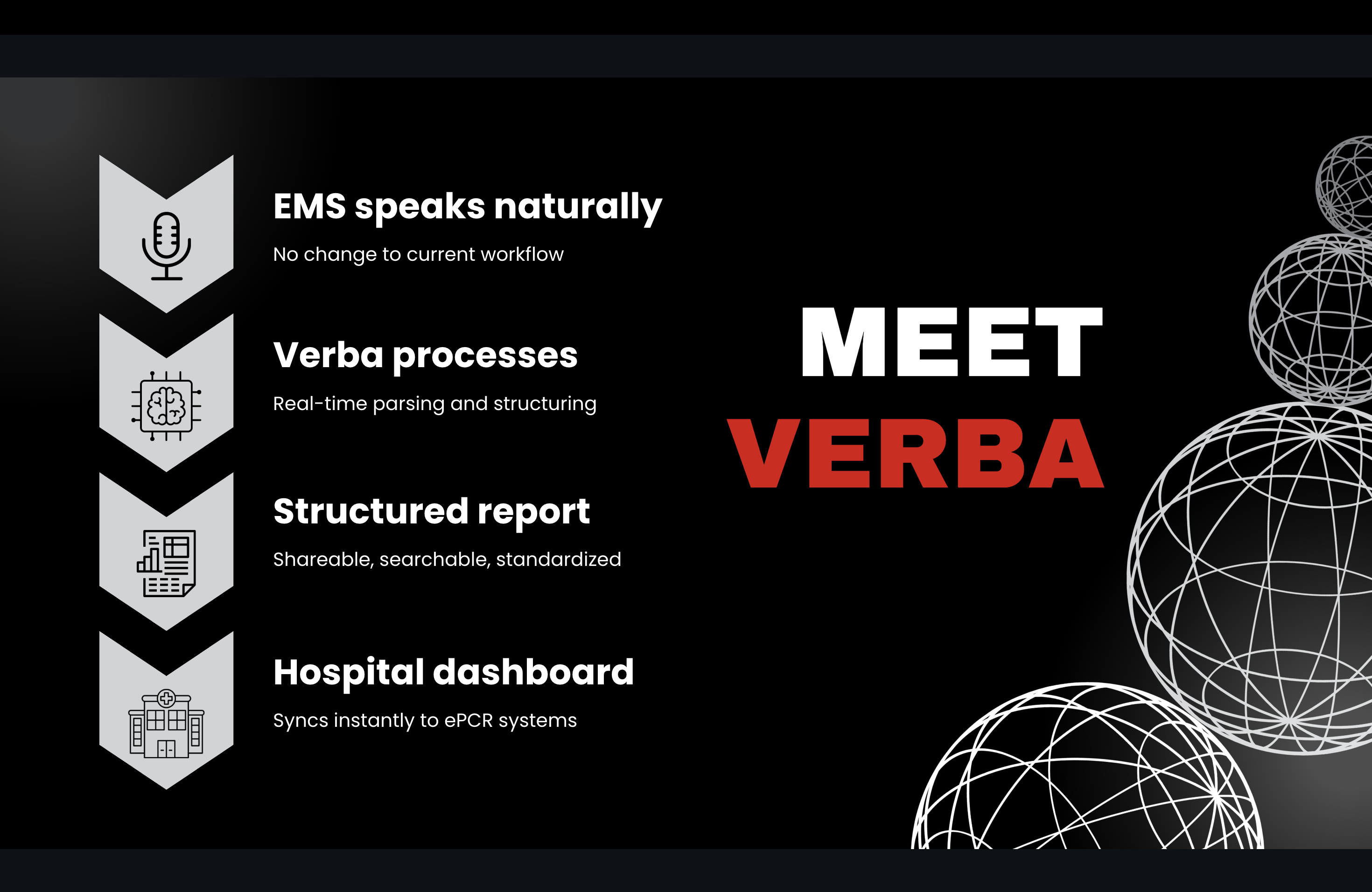 EMS speaks naturally

No change to current workflow

Verba processes

Real-time parsing and structuring

Structured report

Shareable, searchable, standardized

Hospital dashboard

Syncs instantly to ePCR systems

MEET
VERBA